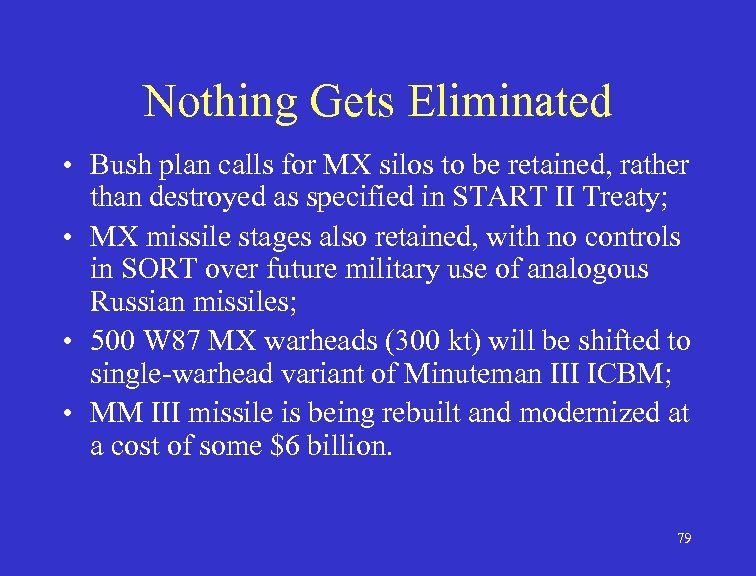 Nothing Gets Eliminated

• Bush plan calls for MX silos to be retained, rather than destroyed as specified in START II Treaty;

• MX missile stages also retained, with no controls in SORT over future military use of analogous Russian missiles;

• 500 W87 MX warheads (300 kt) will be shifted to single-warhead variant of Minuteman III ICBM;

• MM III missile is being rebuilt and modernized at a cost of some \$6 billion.

79